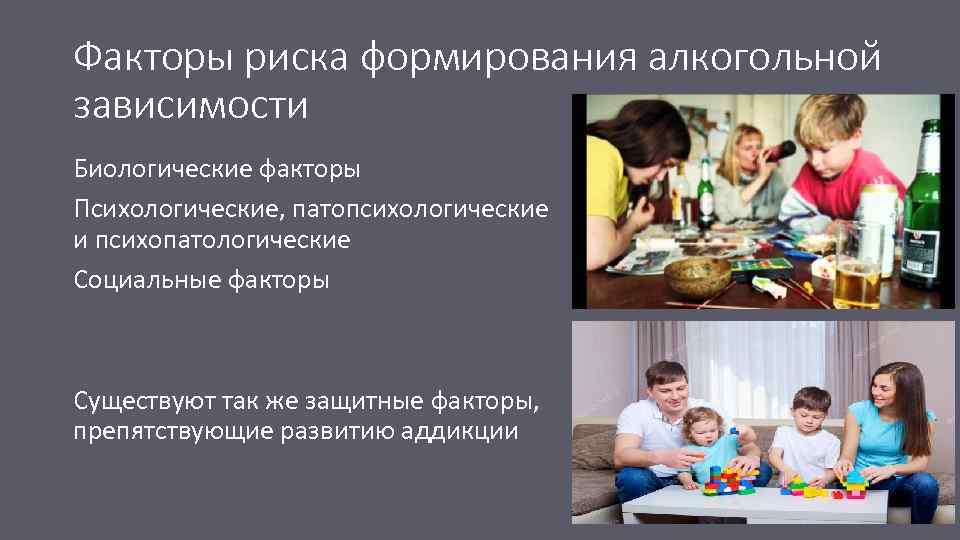 Факторы риска формирования алкогольной зависимости

Биологические факторы

Психологические, патопсихологические и психопатологические

Социальные факторы

Существуют так же защитные факторы, препятствующие развитию аддикции